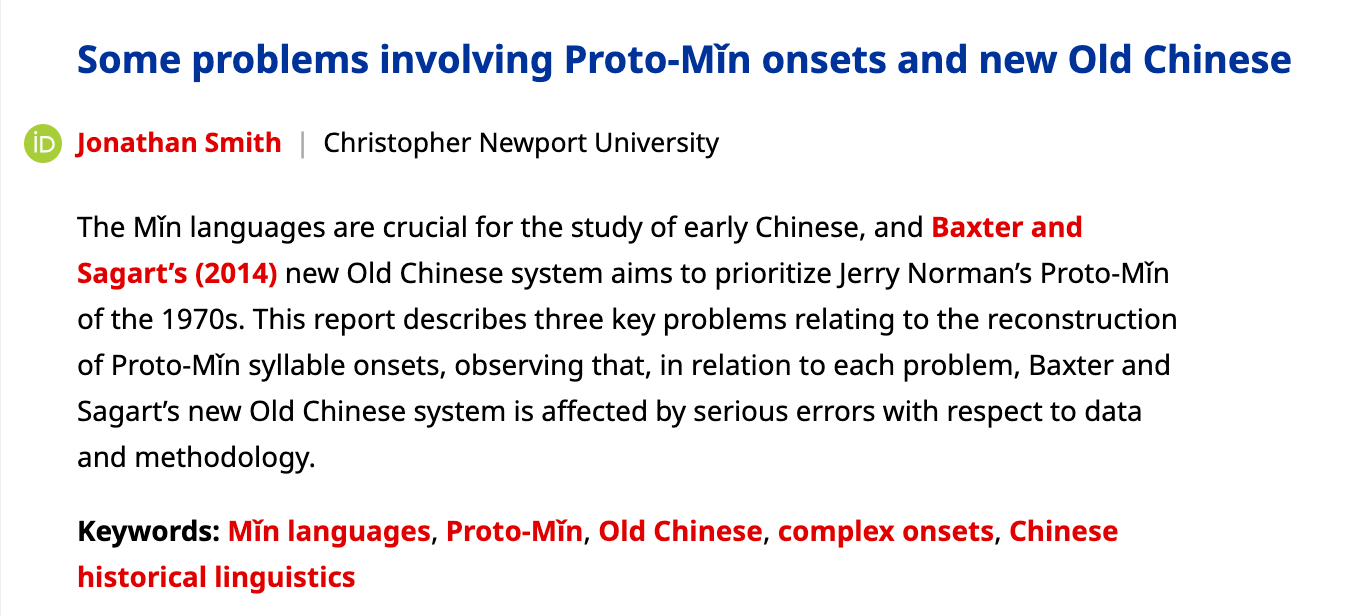 Some problems involving Proto-Mǐn onsets and new Old Chinese

iD Jonathan Smith | Christopher Newport University

The Mǐn languages are crucial for the study of early Chinese, and Baxter and Sagart's (2014) new Old Chinese system aims to prioritize Jerry Norman's Proto-Mǐn of the 1970s. This report describes three key problems relating to the reconstruction of Proto-Mǐn syllable onsets, observing that, in relation to each problem, Baxter and Sagart's new Old Chinese system is affected by serious errors with respect to data and methodology.

Keywords: Mǐn languages, Proto-Mǐn, Old Chinese, complex onsets, Chinese historical linguistics